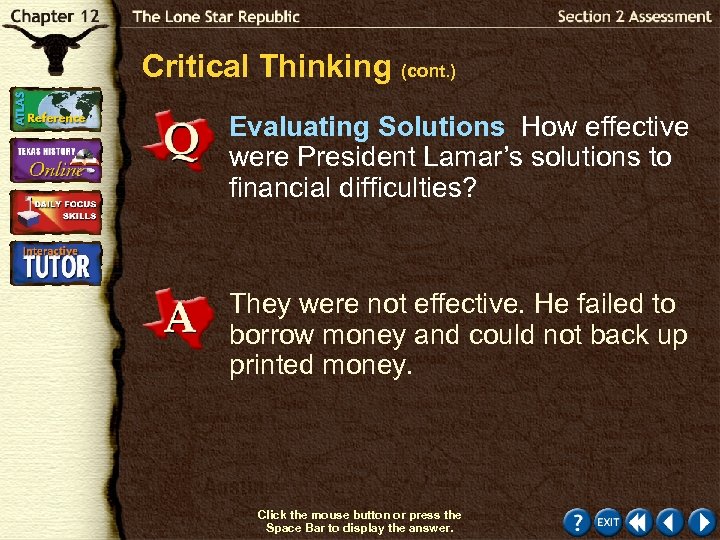 Chapter 12

The Lone Star Republic

Section 2 Assessment

ATLAS Reference

TEXAS HISTORY Online

DAILY FOCUS SKILLS

Interactive TUTOR

Critical Thinking (cont.)

Q

Evaluating Solutions How effective were President Lamar's solutions to financial difficulties?

A

They were not effective. He failed to borrow money and could not back up printed money.

Click the mouse button or press the Space Bar to display the answer.

?

EXIT